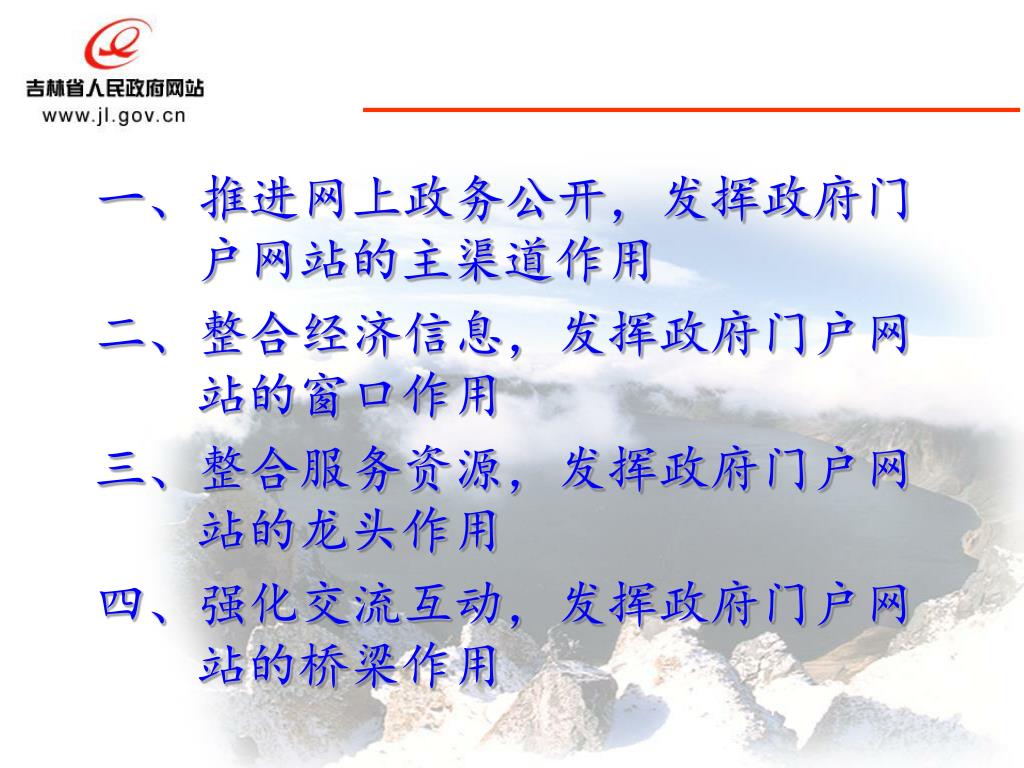 吉林省人民政府网站
www.jl.gov.cn

一、推进网上政务公开，发挥政府门户网站的主渠道作用

二、整合经济信息，发挥政府门户网站的窗口作用

三、整合服务资源，发挥政府门户网站的龙头作用

四、强化交流互动，发挥政府门户网站的桥梁作用